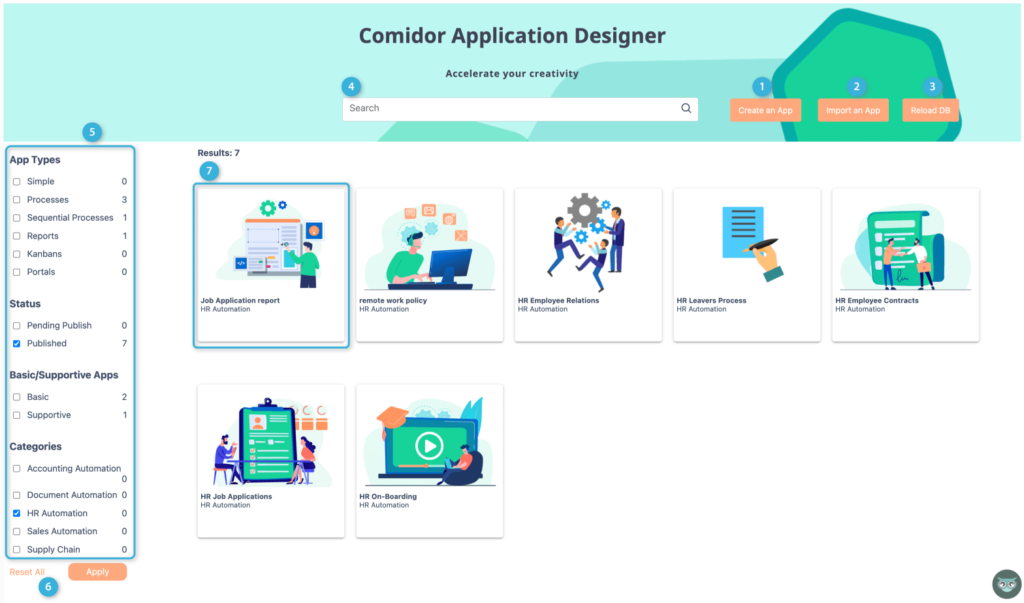 Comidor Application Designer

Accelerate your creativity

4

Search

1 Create an App

2 Import an App

3 Reload DB

5

App Types

Simple 0

Processes 3

Sequential Processes 1

Reports 1

Kanbans 0

Portals 0

Status

Pending Publish 0

Published 7

Basic/Supportive Apps

Basic 2

Supportive 1

Categories

Accounting Automation 0

Document Automation 0

HR Automation 0

Sales Automation 0

Supply Chain 0

Reset All Apply

6

Results: 7

7

Job Application report
HR Automation

remote work policy
HR Automation

HR Employee Relations
HR Automation

HR Leavers Process
HR Automation

HR Employee Contracts
HR Automation

HR Job Applications
HR Automation

HR On-Boarding
HR Automation